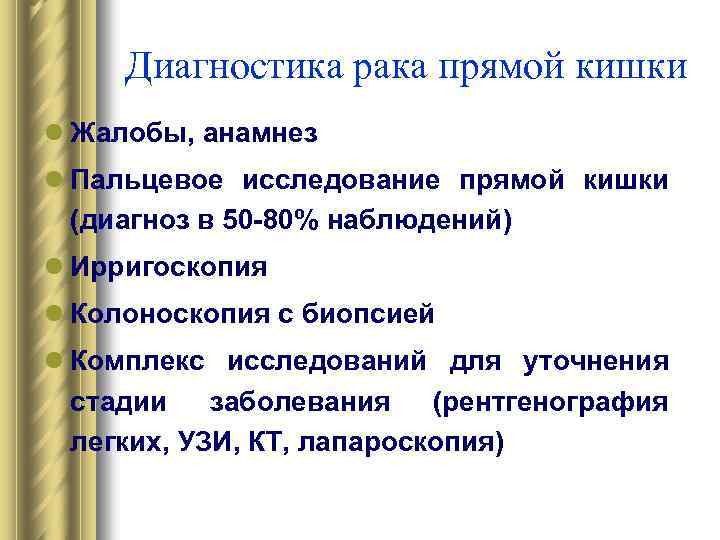 Диагностика рака прямой кишки

- Жалобы, анамнез
- Пальцевое исследование прямой кишки (диагноз в 50-80% наблюдений)
- Ирригоскопия
- Колоноскопия с биопсией
- Комплекс исследований для уточнения стадии заболевания (рентгенография легких, УЗИ, КТ, лапароскопия)